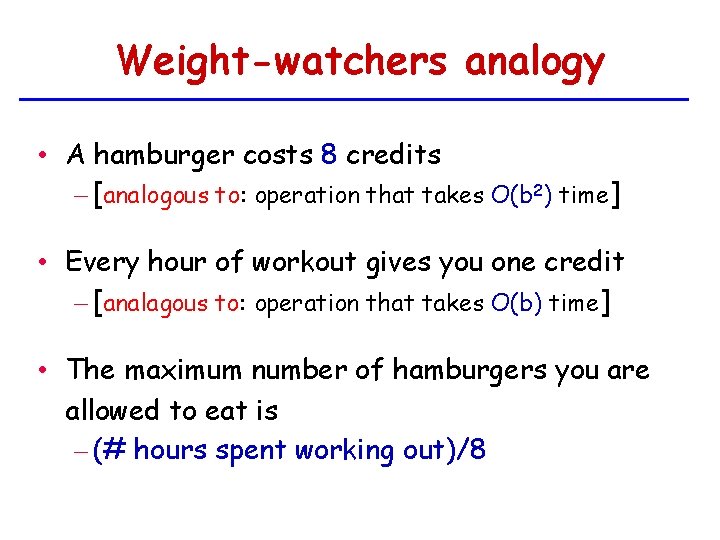 Weight-watchers analogy

• A hamburger costs 8 credits
– [analogous to: operation that takes $O(b^2)$ time]

• Every hour of workout gives you one credit
– [analagous to: operation that takes $O(b)$ time]

• The maximum number of hamburgers you are allowed to eat is
– (# hours spent working out)/8